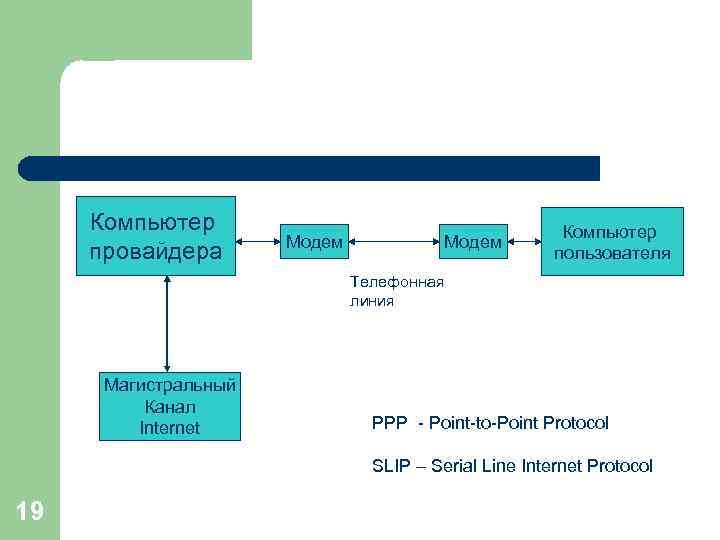 Компьютер провайдера

Модем

Модем

Компьютер пользователя

Телефонная линия

Магистральный Канал Internet

PPP - Point-to-Point Protocol

SLIP – Serial Line Internet Protocol

19